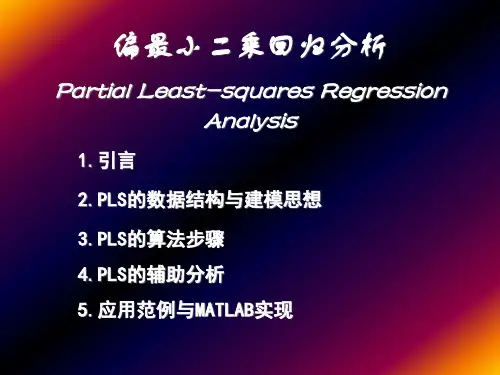 偏最小二乘回归分析

Partial Least-squares Regression Analysis

1. 引言

2. PLS的数据结构与建模思想

3. PLS的算法步骤

4. PLS的辅助分析

5. 应用范例与MATLAB实现